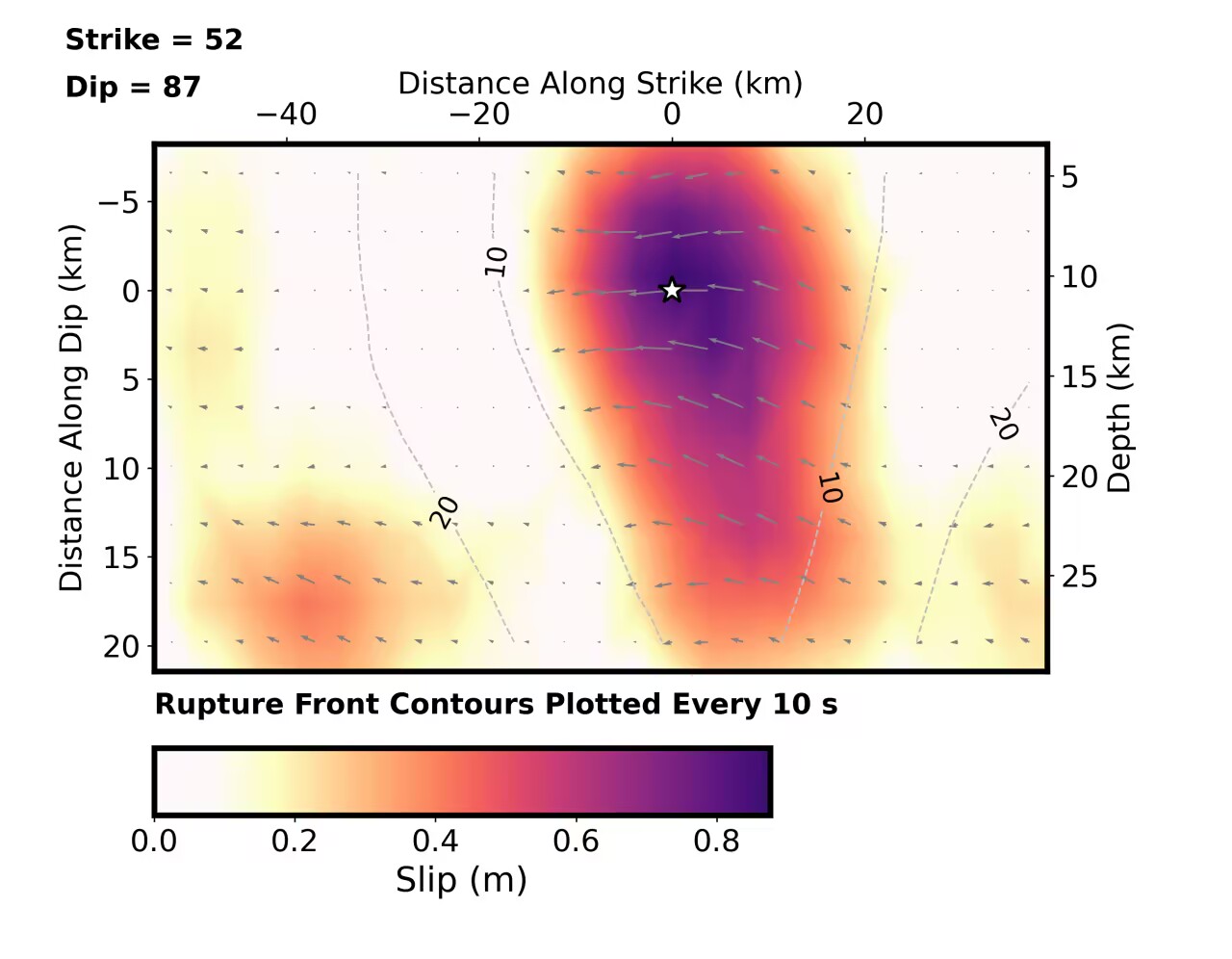 Strike = 52

Dip = 87

Distance Along Strike (km)

−40 −20 0 20

Distance Along Dip (km)

−5
0
5
10
15
20

Depth (km)

5
10
15
20
25

10
20
10
20

Rupture Front Contours Plotted Every 10 s

0.0 0.2 0.4 0.6 0.8

Slip (m)